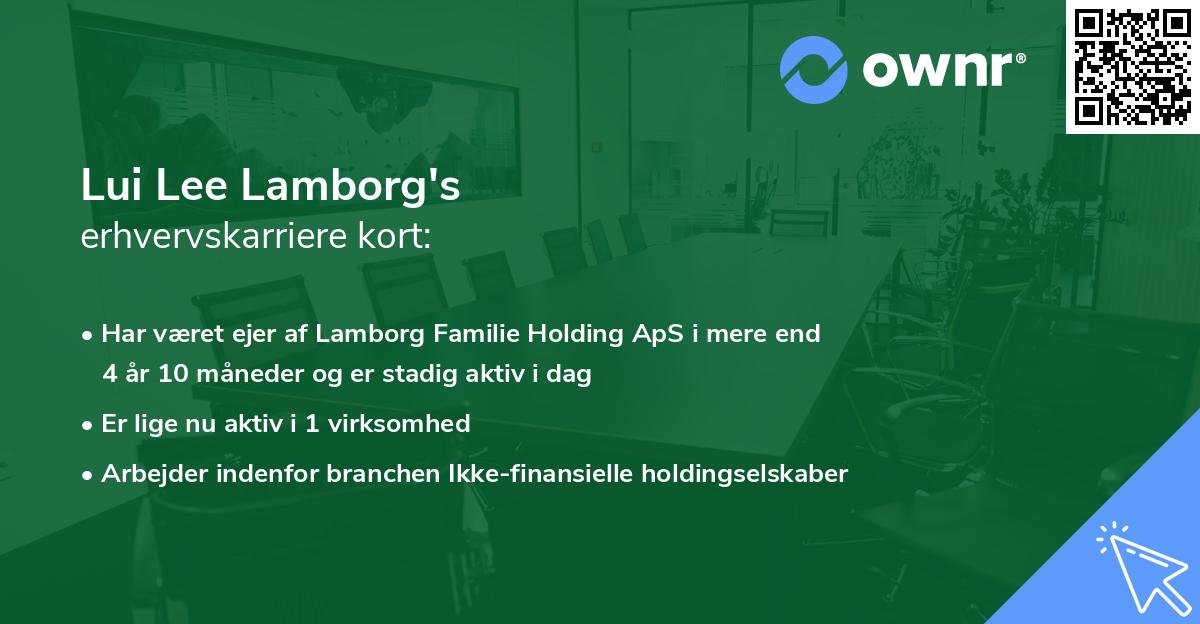 ownr®

Lui Lee Lamborg's
erhvervskarriere kort:

• Har været ejer af Lamborg Familie Holding ApS i mere end 4 år 10 måneder og er stadig aktiv i dag

• Er lige nu aktiv i 1 virksomhed

• Arbejder indenfor branchen Ikke-finansielle holdingselskaber